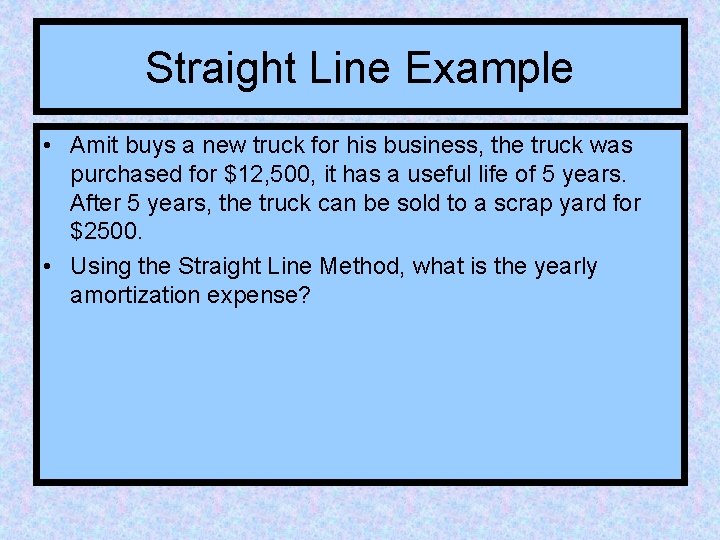 Straight Line Example

• Amit buys a new truck for his business, the truck was purchased for \$12,500, it has a useful life of 5 years. After 5 years, the truck can be sold to a scrap yard for \$2500.

• Using the Straight Line Method, what is the yearly amortization expense?